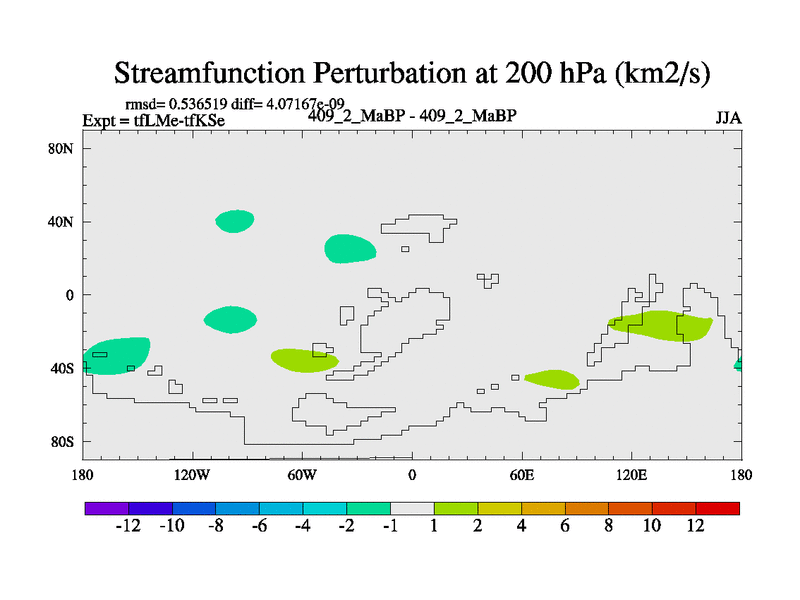 Streamfunction Perturbation at 200 hPa (km2/s)

rmsd= 0.536519 diff= 4.07167e-09
Expt = tfLMe-tfKSe
409_2_MaBP - 409_2_MaBP
JJA

80N
40N
0
40S
80S

180
120W
60W
0
60E
120E
180

-12 -10 -8 -6 -4 -2 -1 1 2 4 6 8 10 12